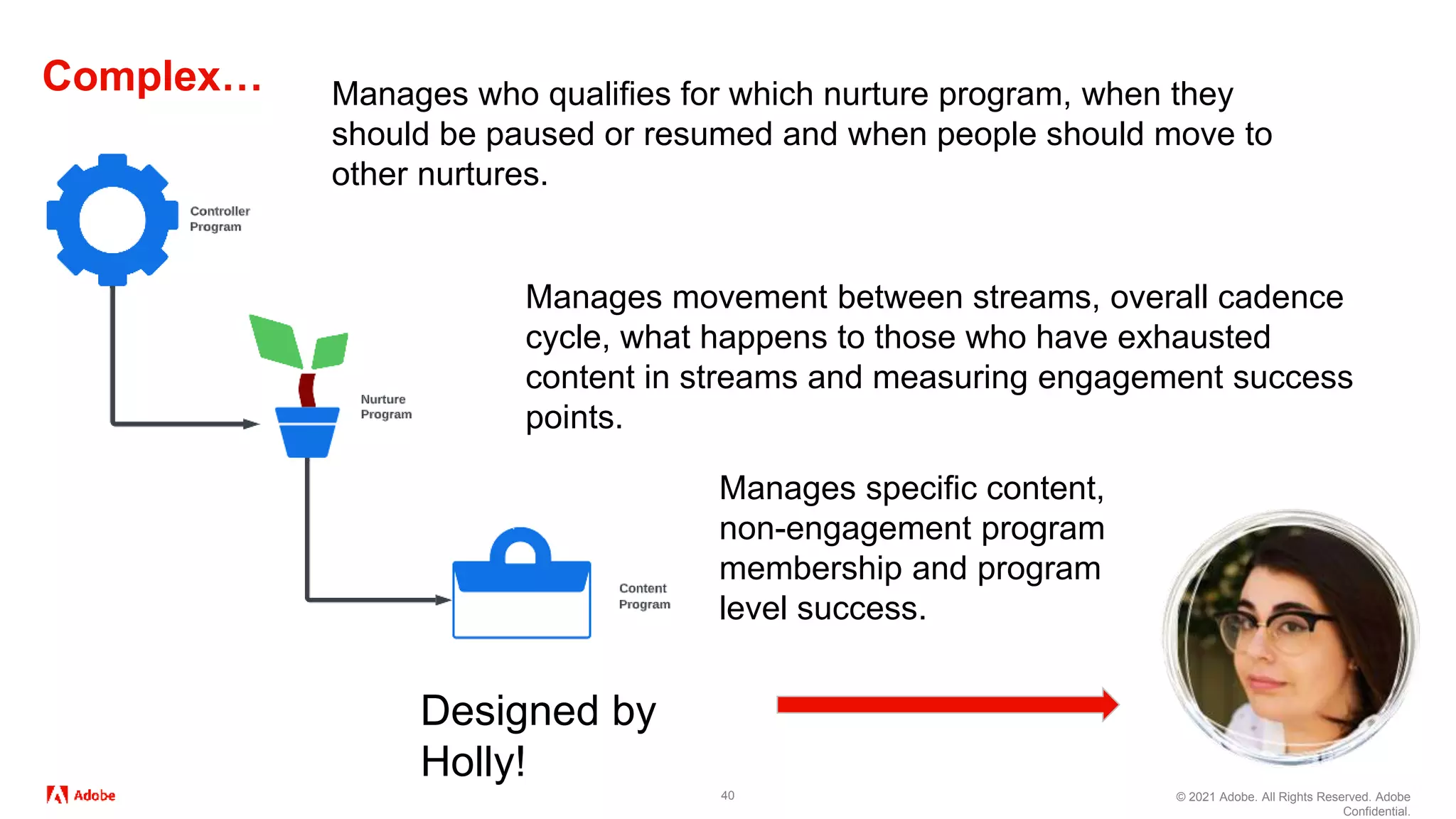 Complex…

Manages who qualifies for which nurture program, when they should be paused or resumed and when people should move to other nurtures.

Controller Program

Manages movement between streams, overall cadence cycle, what happens to those who have exhausted content in streams and measuring engagement success points.

Nurture Program

Manages specific content, non-engagement program membership and program level success.

Content Program

Designed by Holly!

Adobe

40

© 2021 Adobe. All Rights Reserved. Adobe Confidential.